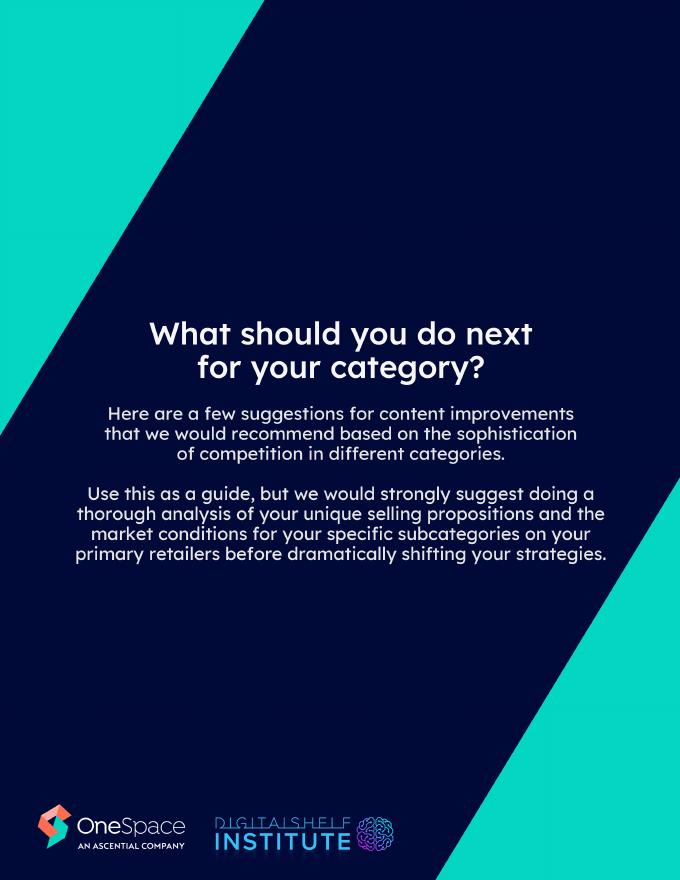 What should you do next for your category?

Here are a few suggestions for content improvements that we would recommend based on the sophistication of competition in different categories.

Use this as a guide, but we would strongly suggest doing a thorough analysis of your unique selling propositions and the market conditions for your specific subcategories on your primary retailers before dramatically shifting your strategies.

OneSpace
AN ASCENTIAL COMPANY

DIGITALSHELF
INSTITUTE